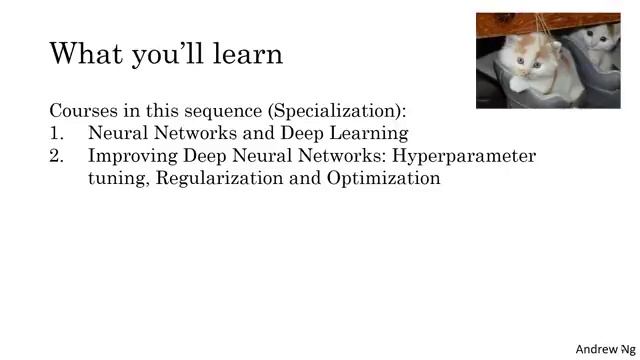 What you'll learn

Courses in this sequence (Specialization):
1. Neural Networks and Deep Learning
2. Improving Deep Neural Networks: Hyperparameter tuning, Regularization and Optimization

Andrew Ng